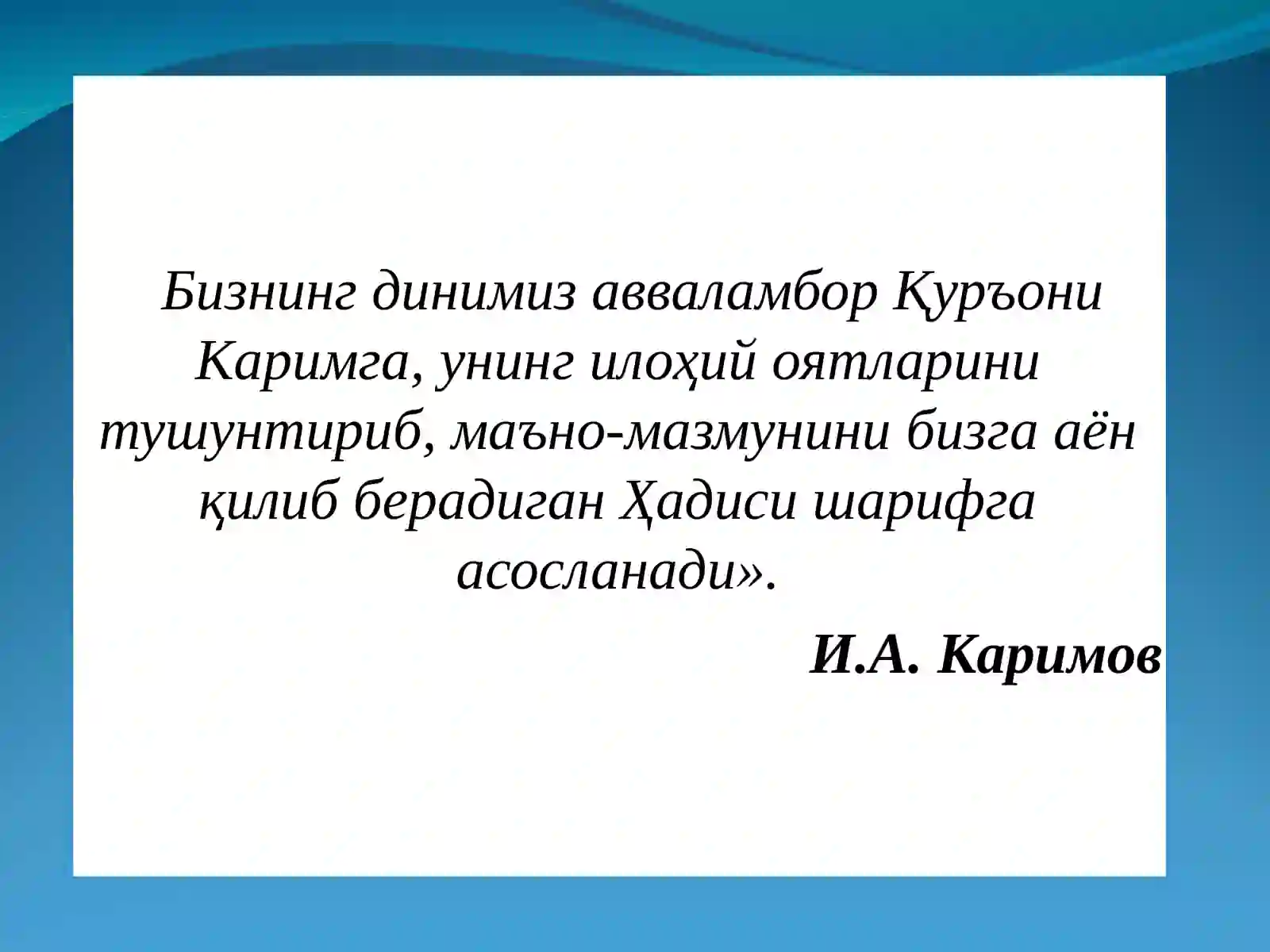 Бизнинг динимиз авваламбор Қуръони Каримга, унинг илоҳий оятларини тушунтириб, маъно-мазмунини бизга аён қилиб берадиган Ҳадиси шарифга асосланади».

И.А. Каримов